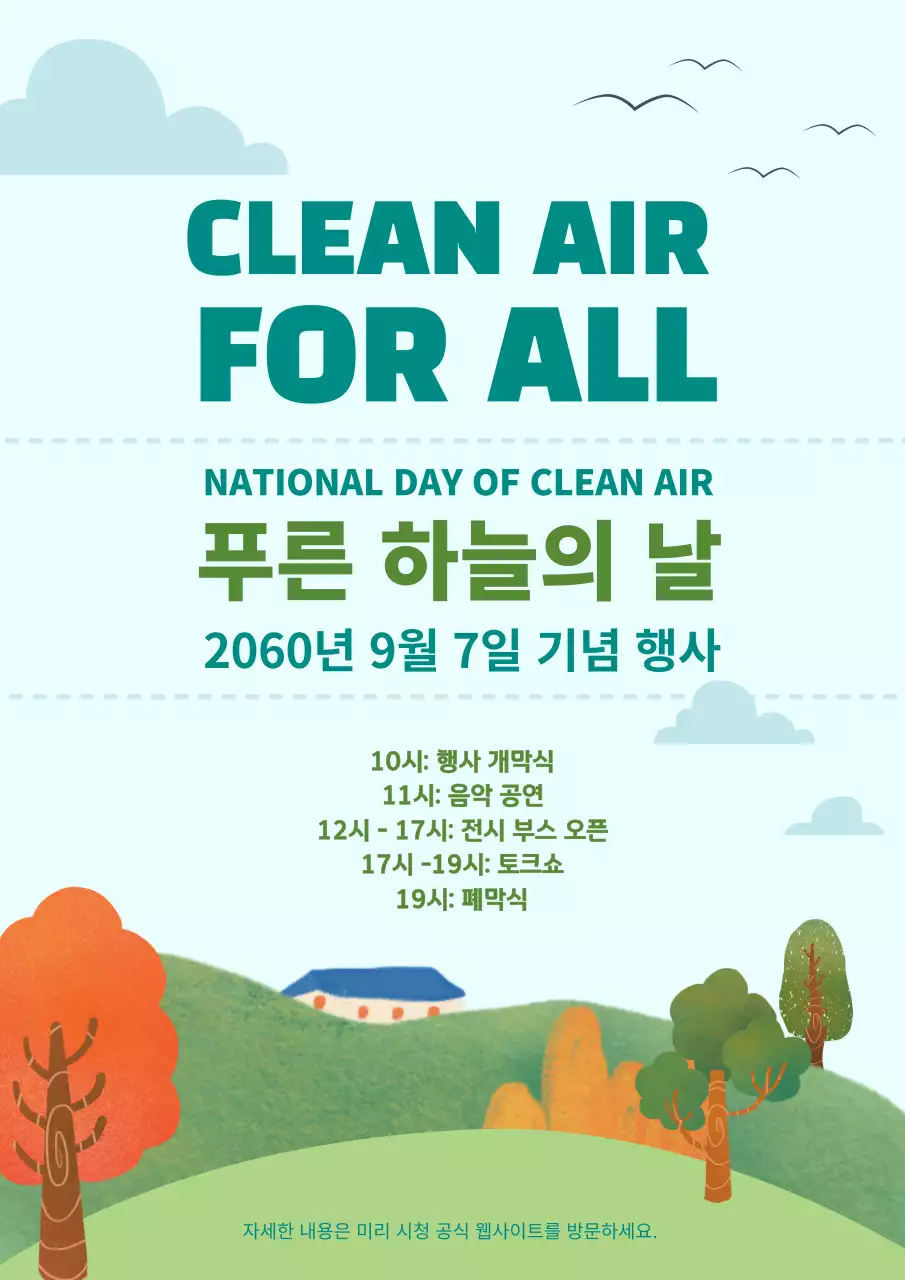 CLEAN AIR FOR ALL

NATIONAL DAY OF CLEAN AIR
푸른 하늘의 날
2060년 9월 7일 기념 행사

10시: 행사 개막식
11시: 음악 공연
12시 - 17시: 전시 부스 오픈
17시 -19시: 토크쇼
19시: 폐막식

자세한 내용은 미리 시청 공식 웹사이트를 방문하세요.